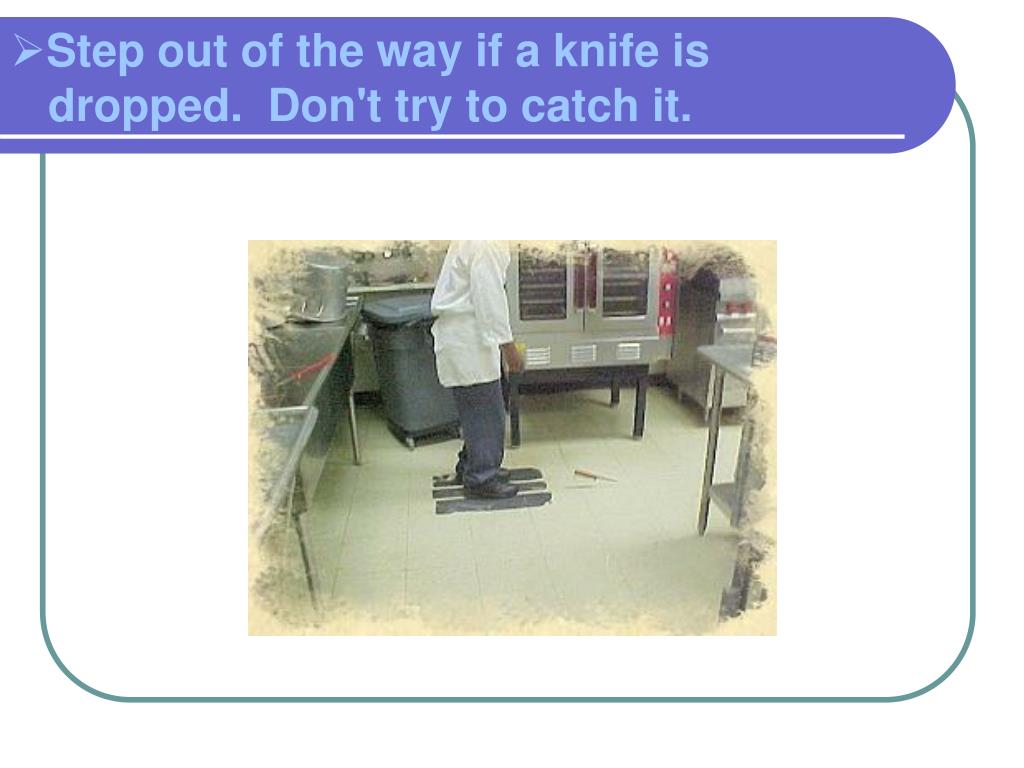 ➢Step out of the way if a knife is dropped.  Don't try to catch it.